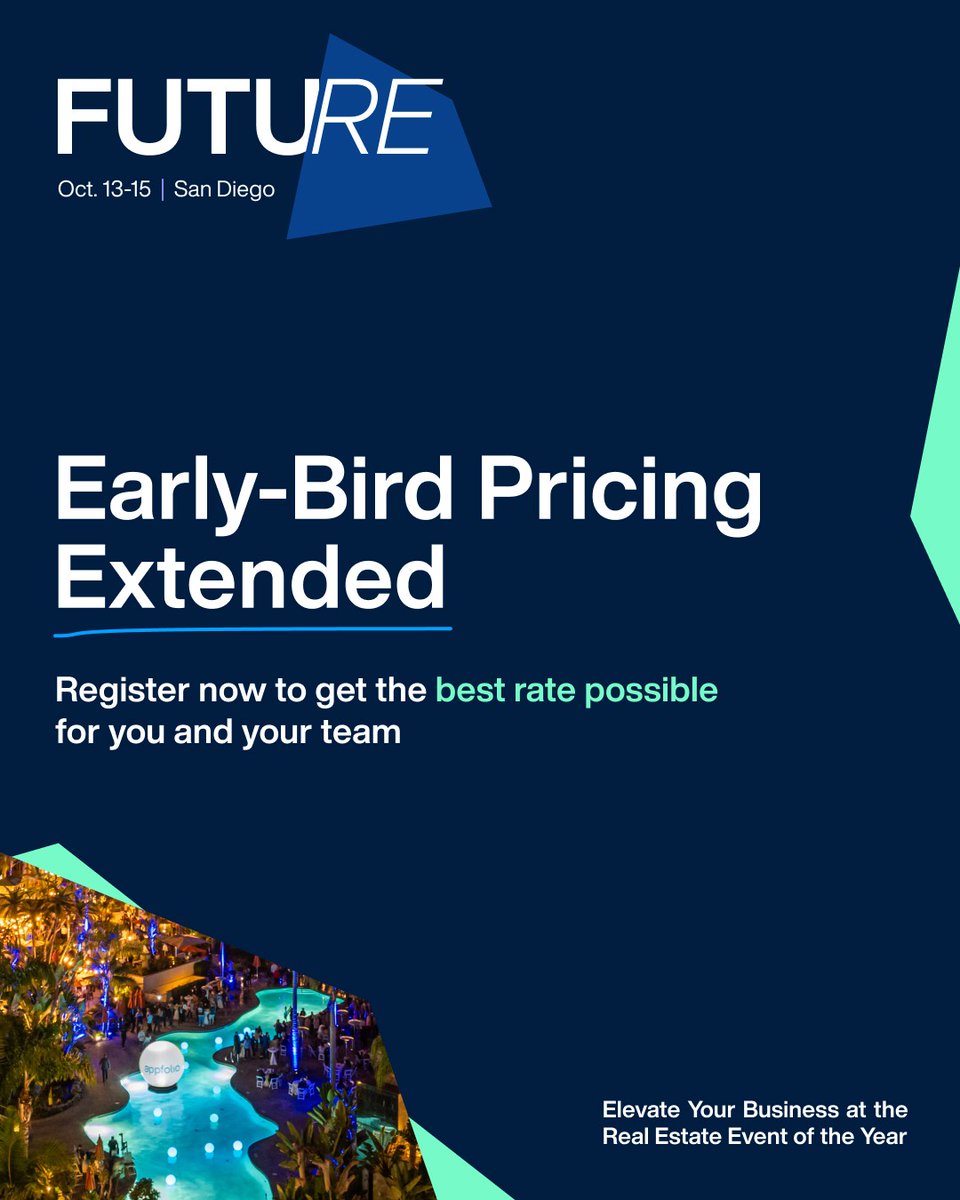 FUTURE
Oct. 13-15 | San Diego

Early-Bird Pricing Extended

Register now to get the best rate possible for you and your team

appfolio

Elevate Your Business at the Real Estate Event of the Year